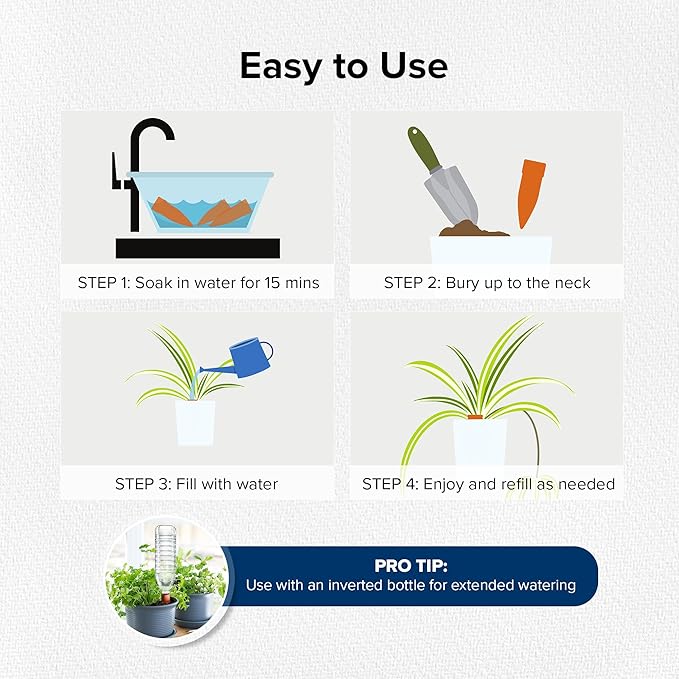 Easy to Use

STEP 1: Soak in water for 15 mins

STEP 2: Bury up to the neck

STEP 3: Fill with water

STEP 4: Enjoy and refill as needed

PRO TIP:
Use with an inverted bottle for extended watering